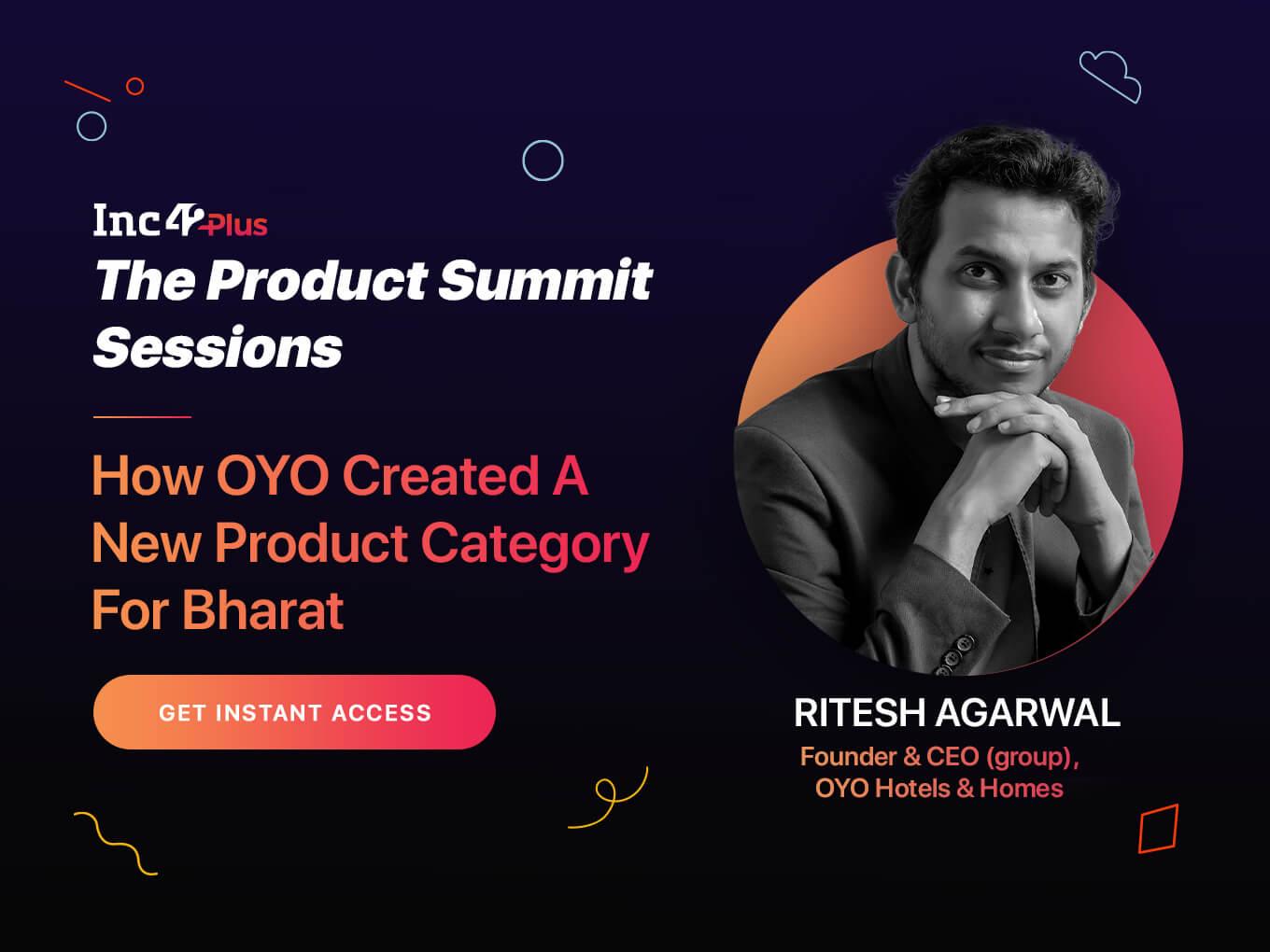 Inc42 Plus
The Product Summit Sessions

How OYO Created A New Product Category For Bharat

GET INSTANT ACCESS

RITESH AGARWAL
Founder & CEO (group), OYO Hotels & Homes